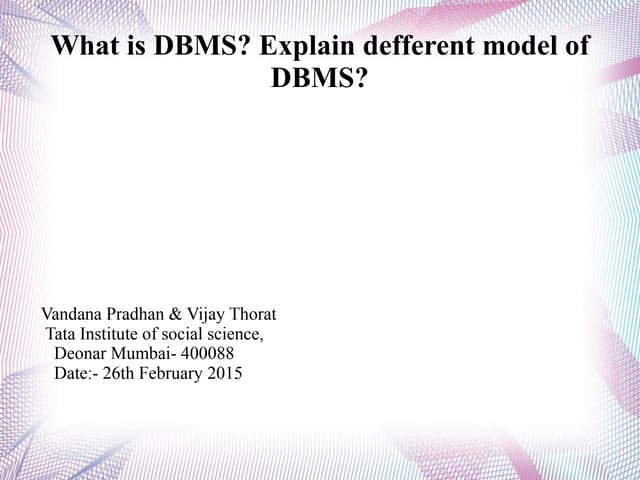 What is DBMS? Explain defferent model of DBMS?

Vandana Pradhan & Vijay Thorat
Tata Institute of social science,
Deonar Mumbai- 400088
Date:- 26th February 2015